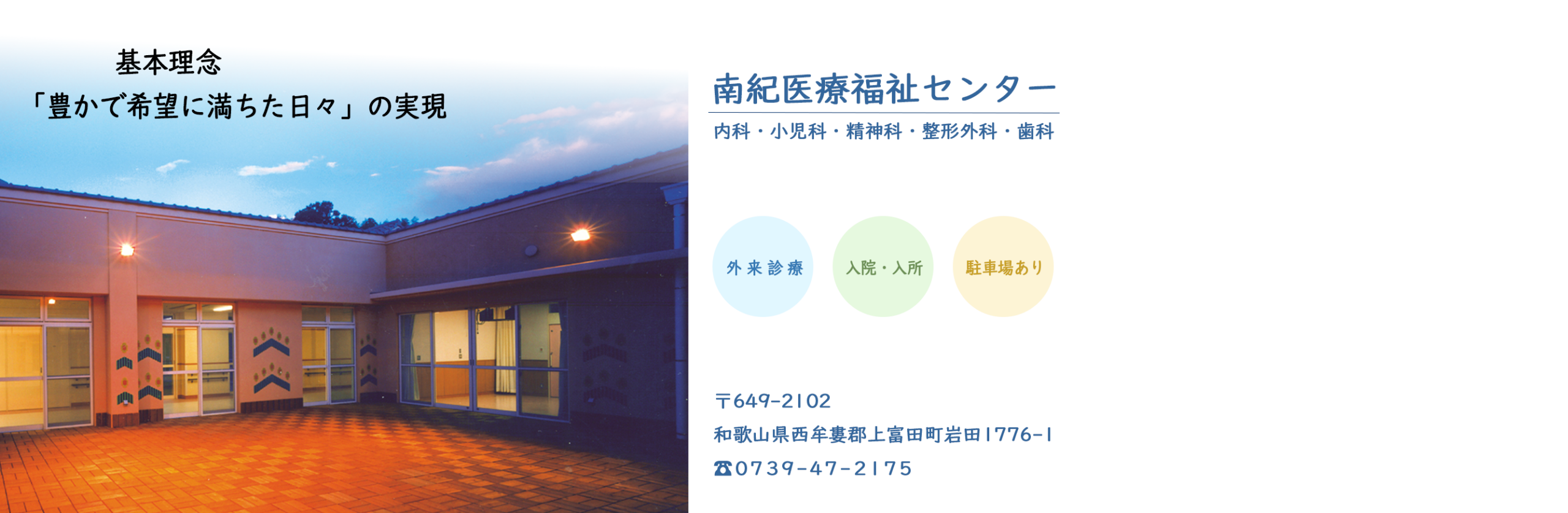 基本理念
「豊かで希望に満ちた日々」の実現

南紀医療福祉センター
内科・小児科・精神科・整形外科・歯科

外来診療

入院・入所

駐車場あり

〒649-2102
和歌山県西牟婁郡上富田町岩田1776-1
☎0739-47-2175